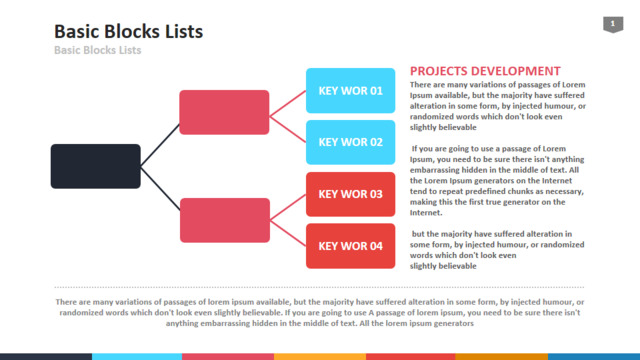 Basic Blocks Lists
Basic Blocks Lists

1

KEY WOR 01
KEY WOR 02
KEY WOR 03
KEY WOR 04

PROJECTS DEVELOPMENT
There are many variations of passages of Lorem Ipsum available, but the majority have suffered alteration in some form, by injected humour, or randomized words which don't look even slightly believable

If you are going to use a passage of Lorem Ipsum, you need to be sure there isn't anything embarrassing hidden in the middle of text. All the Lorem Ipsum generators on the Internet tend to repeat predefined chunks as necessary, making this the first true generator on the Internet.

but the majority have suffered alteration in some form, by injected humour, or randomized words which don't look even slightly believable

There are many variations of passages of lorem ipsum available, but the majority have suffered alteration in some form, by injected humour, or randomized words which don't look even slightly believable. If you are going to use A passage of lorem ipsum, you need to be sure there isn't anything embarrassing hidden in the middle of text. All the lorem ipsum generators